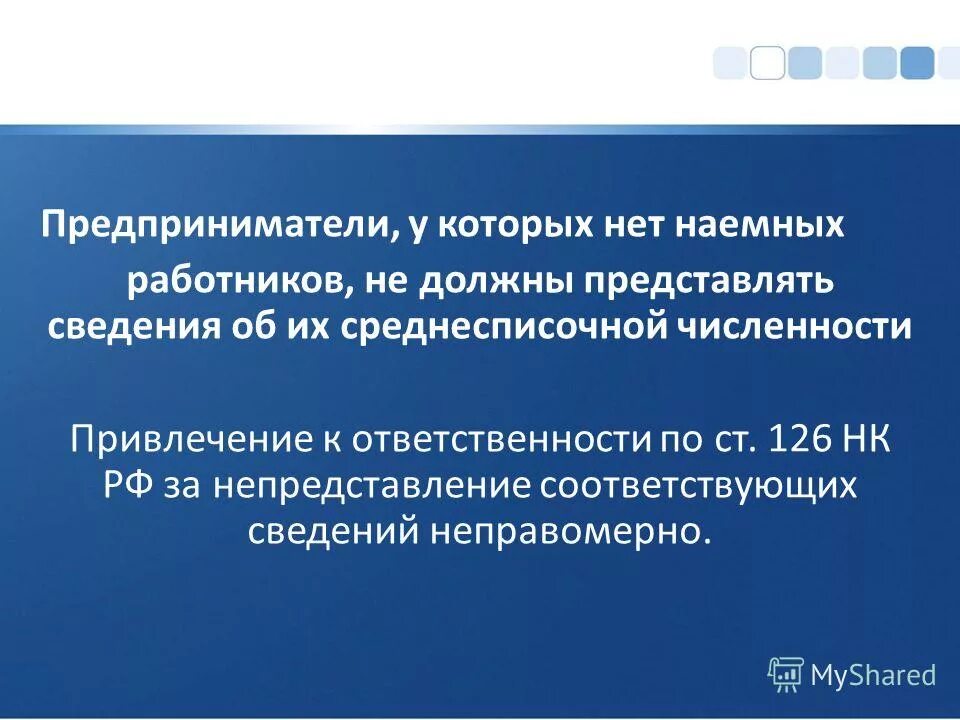 Предприниматели, у которых нет наемных работников, не должны представлять сведения об их среднесписочной численности

Привлечение к ответственности по ст. 126 НК РФ за непредставление соответствующих сведений неправомерно.

MyShared